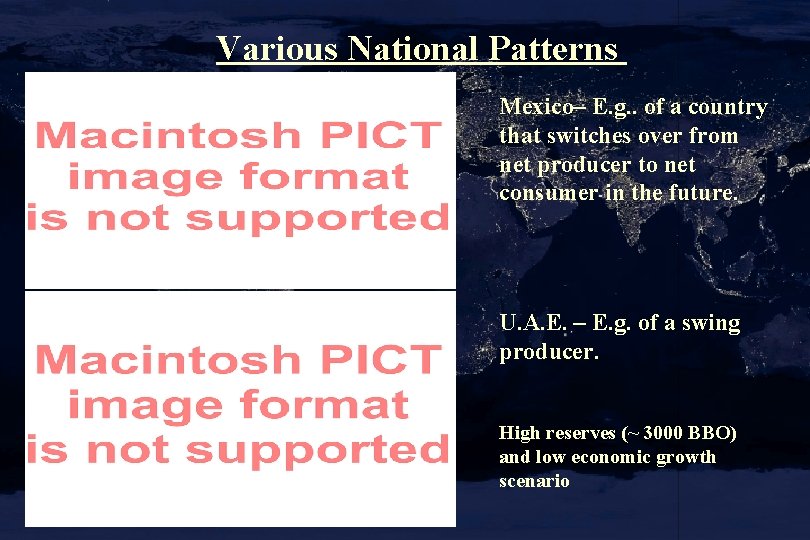 Various National Patterns

Macintosh PICT image format is not supported

Macintosh PICT image format is not supported

Mexico– E.g.. of a country that switches over from net producer to net consumer in the future.

U.A.E. – E.g. of a swing producer.

High reserves (~ 3000 BBO) and low economic growth scenario